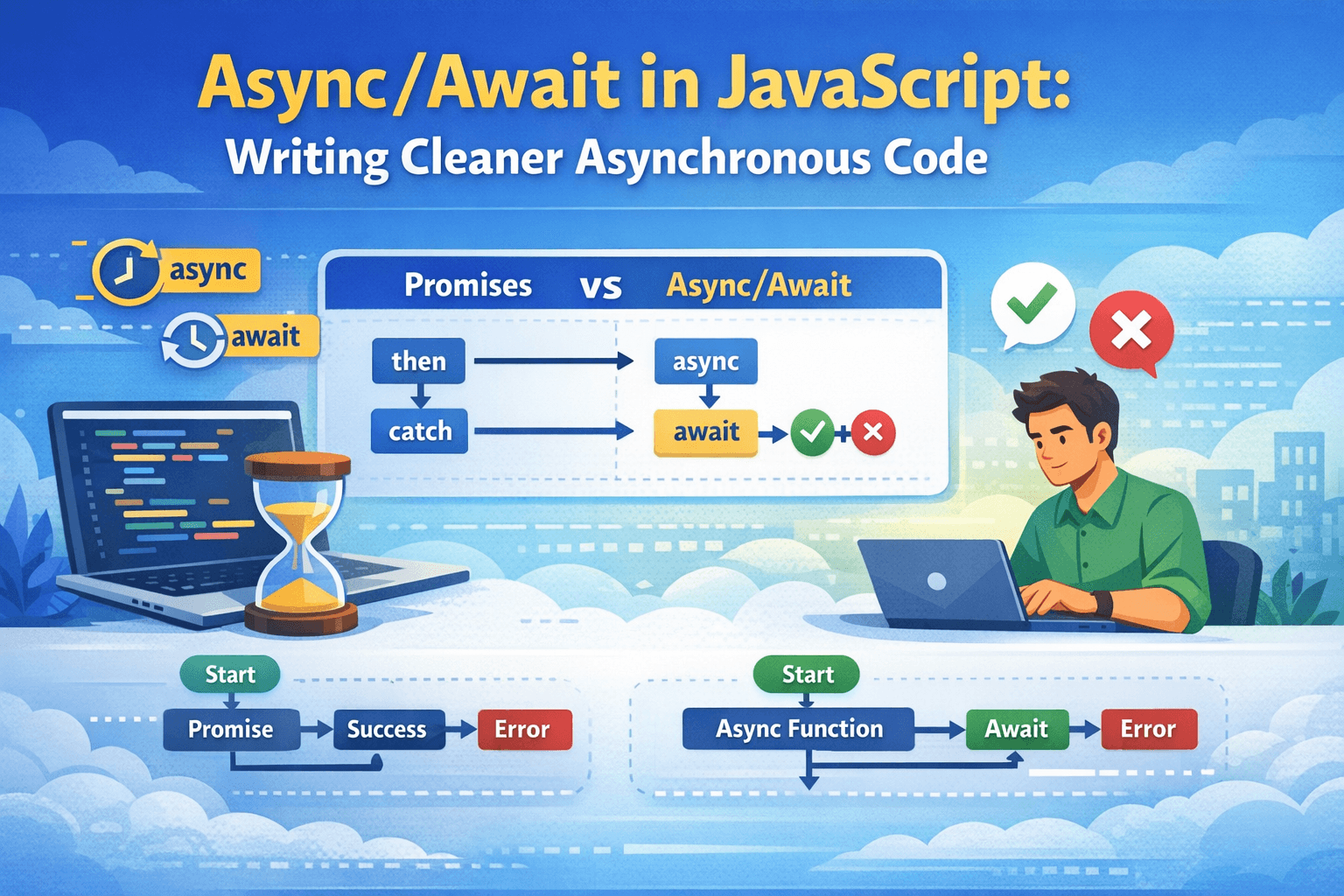 Async/Await in JavaScript:
Writing Cleaner Asynchronous Code

async
await

Promises vs Async/Await

then
catch
async
await

Start
Promise
Success
Error

Start
Async Function
Await
Error